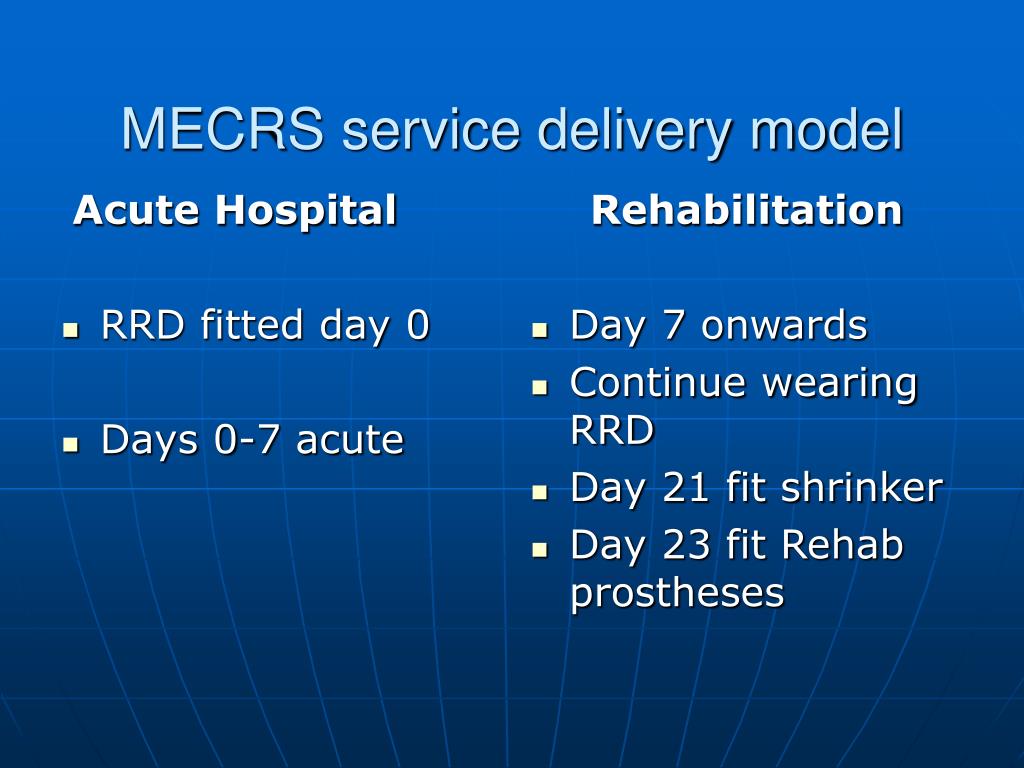 MECRS service delivery model

Acute Hospital

- RRD fitted day 0
- Days 0-7 acute

Rehabilitation

- Day 7 onwards
- Continue wearing RRD
- Day 21 fit shrinker
- Day 23 fit Rehab prostheses